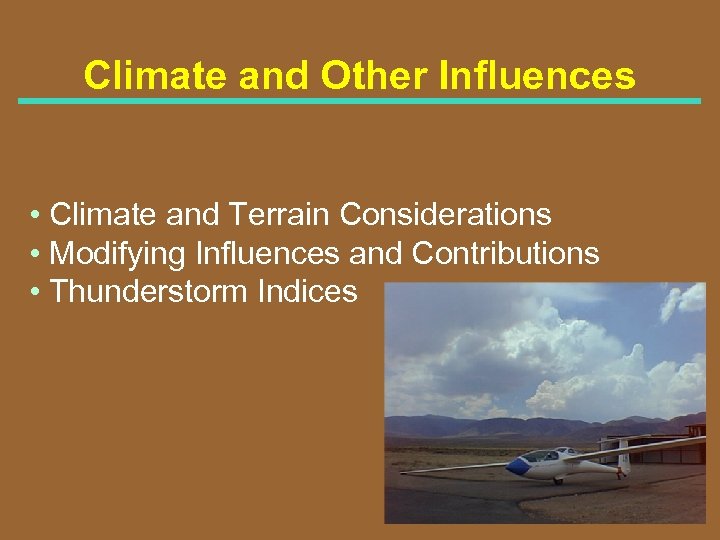 Climate and Other Influences

• Climate and Terrain Considerations
• Modifying Influences and Contributions
• Thunderstorm Indices